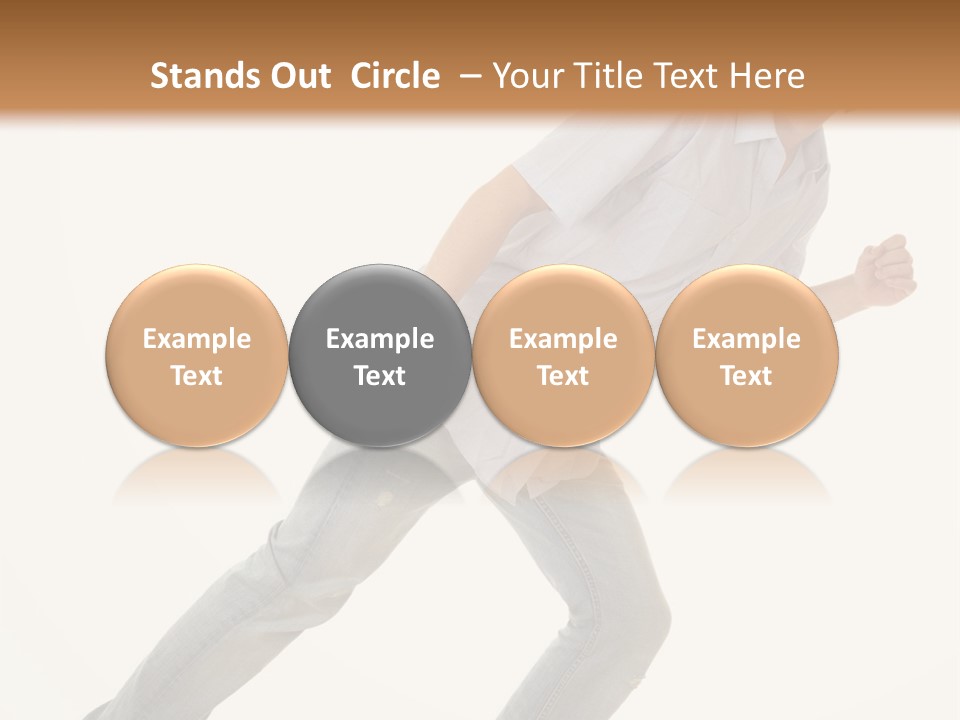 Stands Out Circle – Your Title Text Here

Example Text

Example Text

Example Text

Example Text